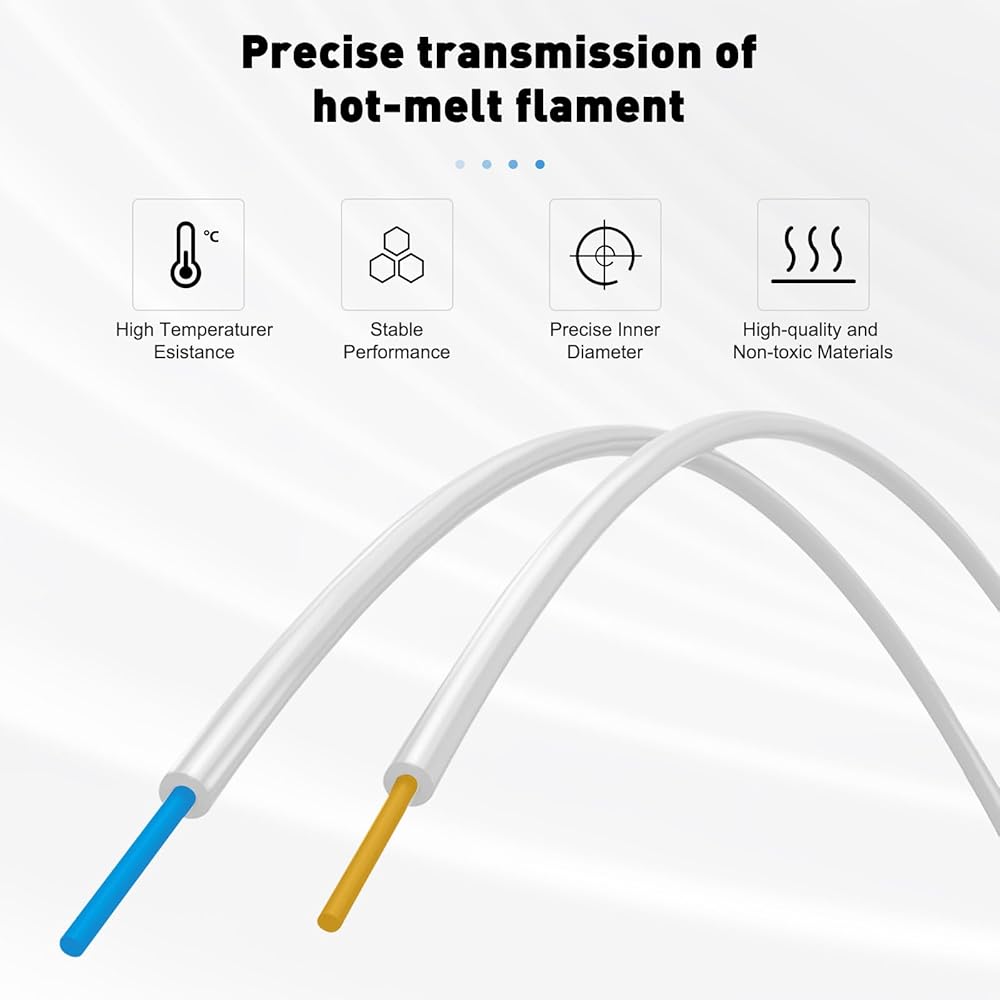 Precise transmission of hot-melt flament

°C

High Temperaturer Esistance

Stable Performance

Precise Inner Diameter

High-quality and Non-toxic Materials